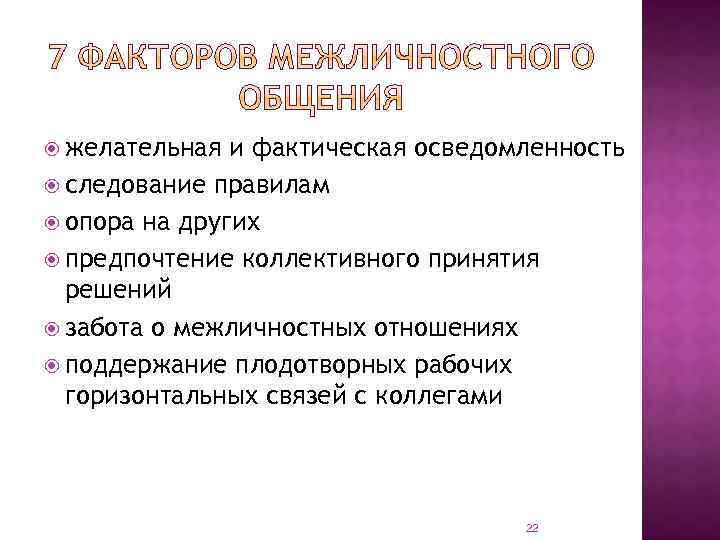 7 ФАКТОРОВ МЕЖЛИЧНОСТНОГО ОБЩЕНИЯ

желательная и фактическая осведомленность
следование правилам
опора на других
предпочтение коллективного принятия решений
забота о межличностных отношениях
поддержание плодотворных рабочих горизонтальных связей с коллегами

22